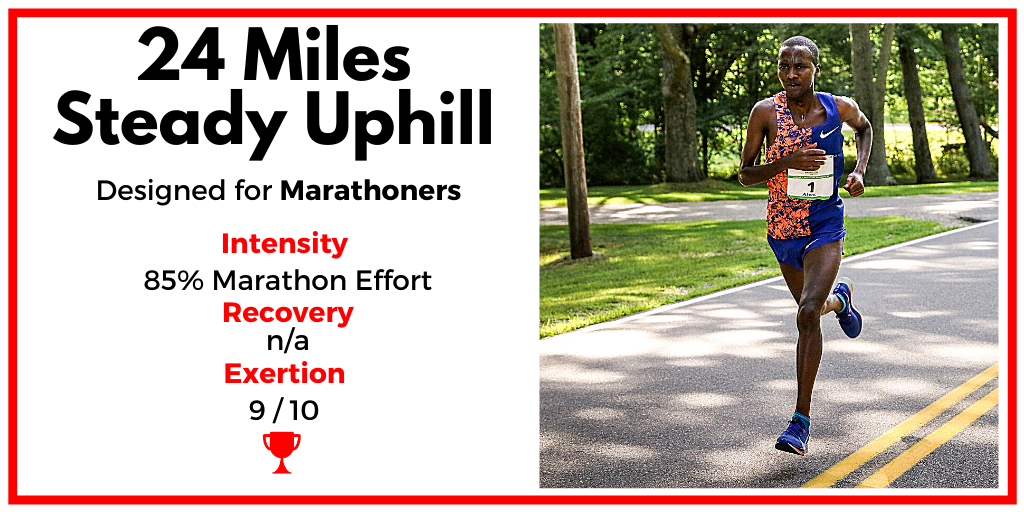 24 Miles Steady Uphill

Designed for **Marathoners**

Intensity
85% Marathon Effort
Recovery
n/a
Exertion
9 / 10

1